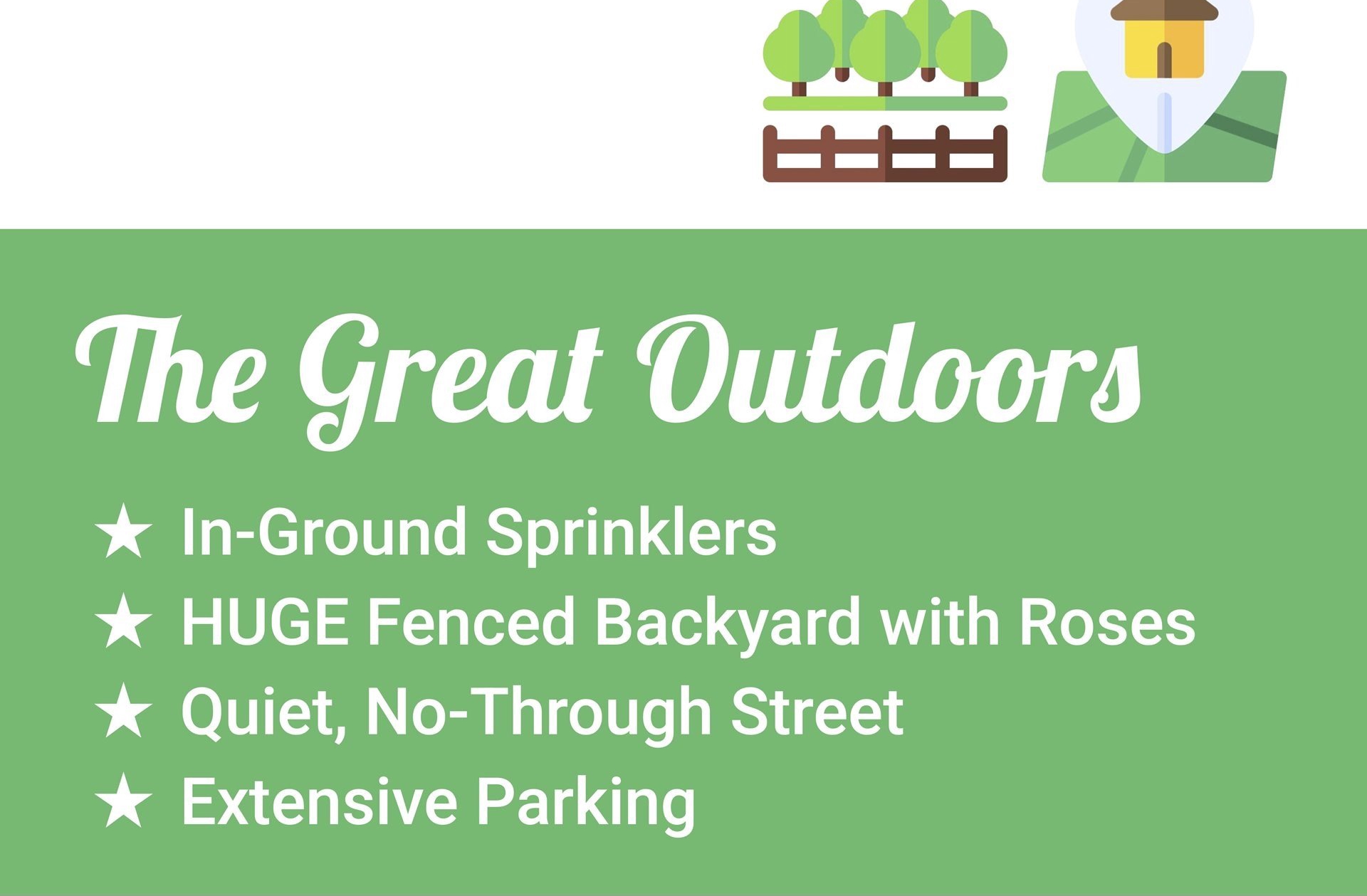 The Great Outdoors

★ In-Ground Sprinklers
★ HUGE Fenced Backyard with Roses
★ Quiet, No-Through Street
★ Extensive Parking